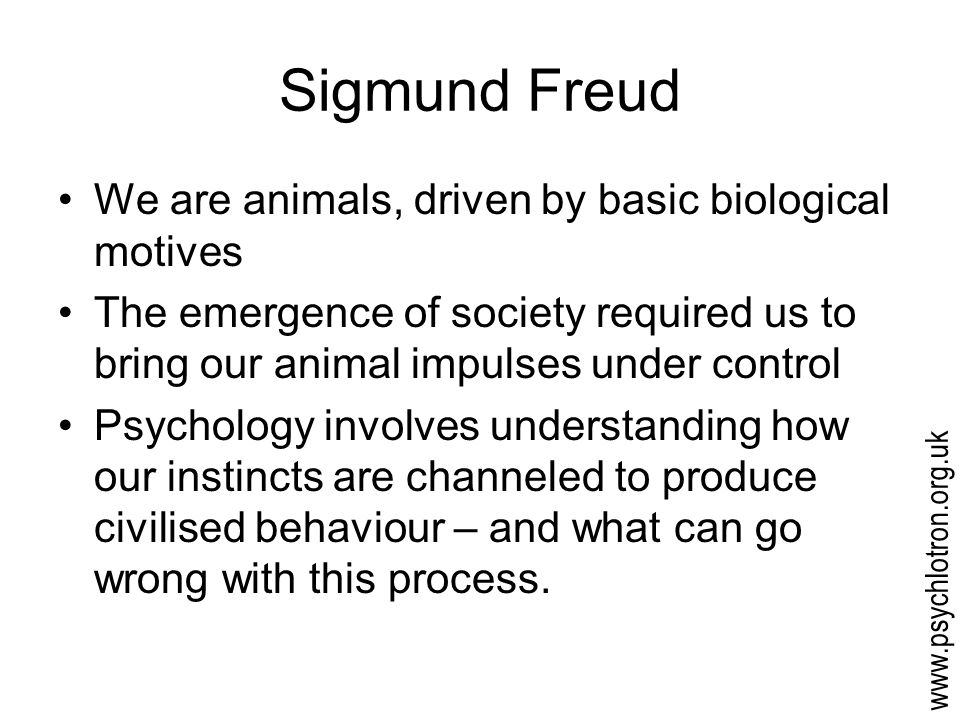 Sigmund Freud

• We are animals, driven by basic biological motives
• The emergence of society required us to bring our animal impulses under control
• Psychology involves understanding how our instincts are channeled to produce civilised behaviour – and what can go wrong with this process.

www.psychlotron.org.uk